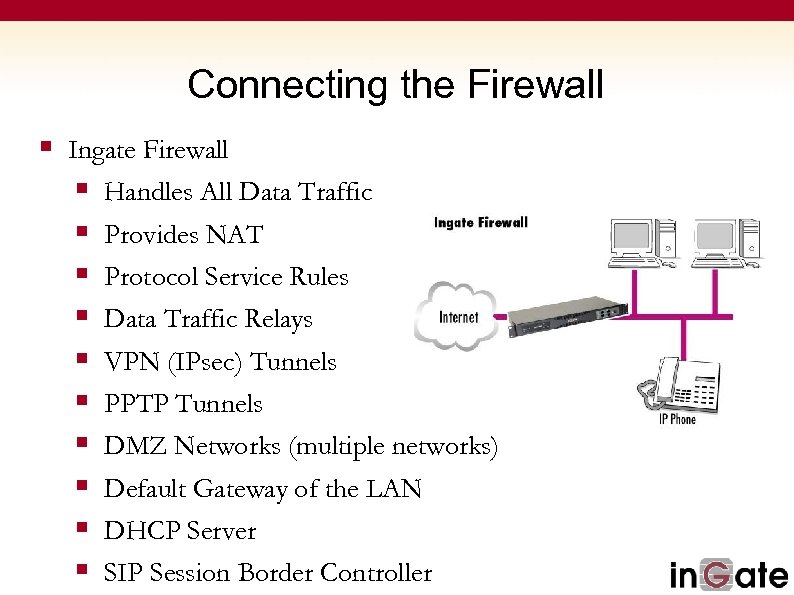 Connecting the Firewall

- Ingate Firewall
  - Handles All Data Traffic
  - Provides NAT
  - Protocol Service Rules
  - Data Traffic Relays
  - VPN (IPsec) Tunnels
  - PPTP Tunnels
  - DMZ Networks (multiple networks)
  - Default Gateway of the LAN
  - DHCP Server
  - SIP Session Border Controller

Ingate Firewall

Internet

IP Phone

inGate